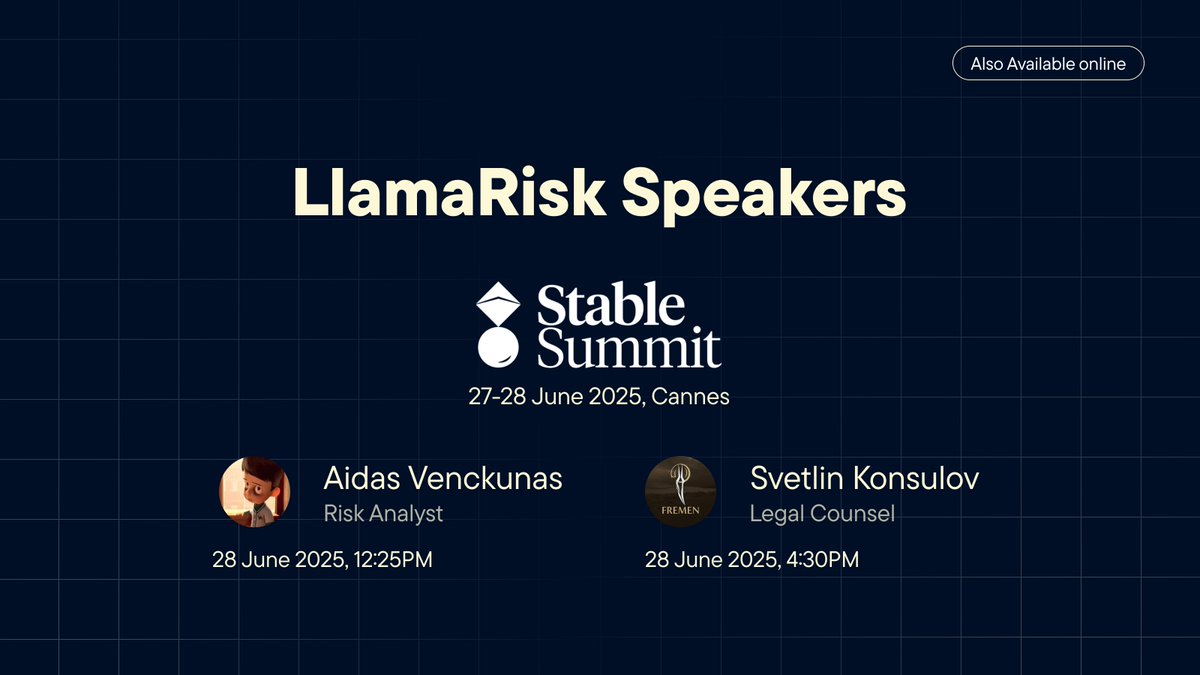 Also Available online

LlamaRisk Speakers

Stable Summit

27-28 June 2025, Cannes

Aidas Venckunas
Risk Analyst
28 June 2025, 12:25PM

FREMEN
Svetlin Konsulov
Legal Counsel
28 June 2025, 4:30PM